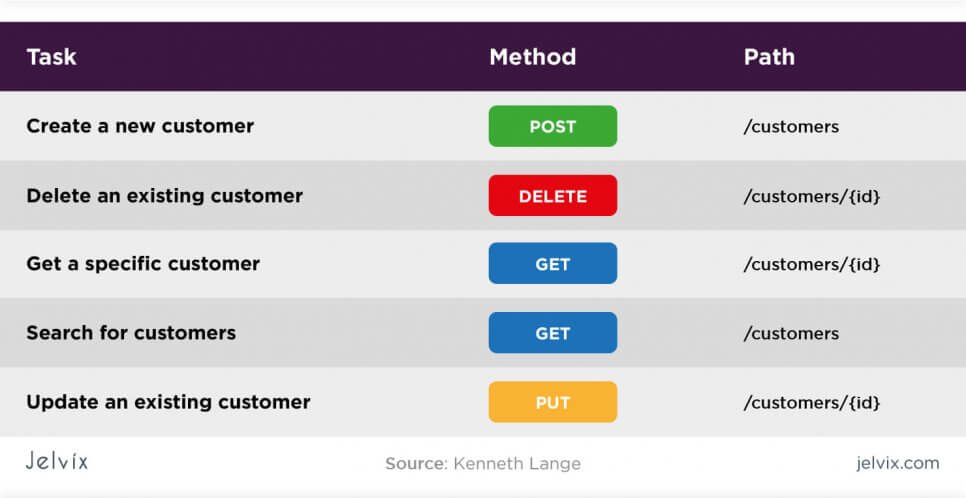 | Task | Method | Path |
|---|---|---|
| Create a new customer | POST | /customers |
| Delete an existing customer | DELETE | /customers/{id} |
| Get a specific customer | GET | /customers/{id} |
| Search for customers | GET | /customers |
| Update an existing customer | PUT | /customers/{id} |

Jelvix

Source: Kenneth Lange

jelvix.com